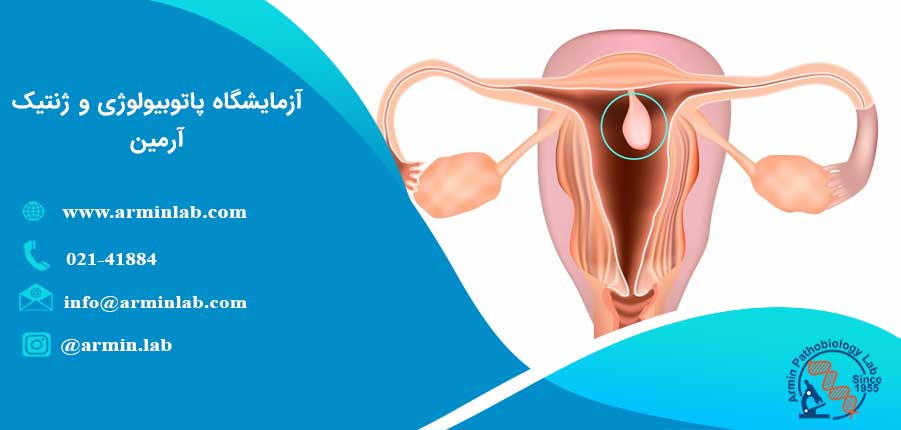 آزمایشگاه پاتوبیولوژی و ژنتیک آرمین

www.arminlab.com

021-41884

info@arminlab.com

@armin.lab

Armin Pathobiology Lab
Since 1955